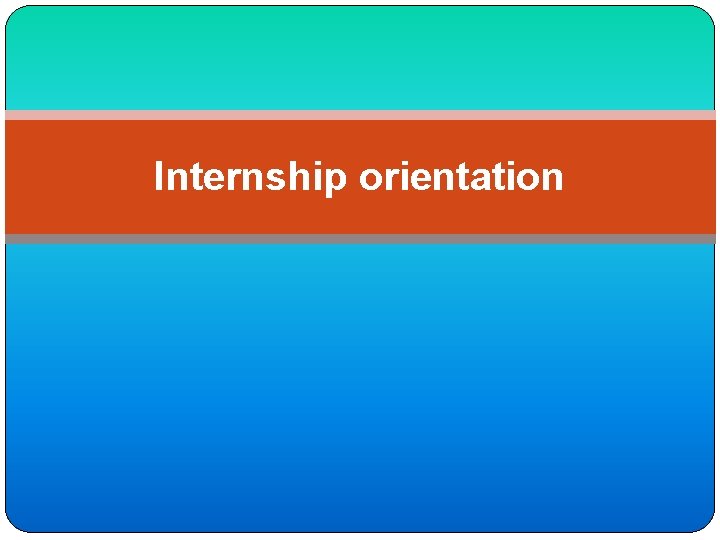 Internship orientation